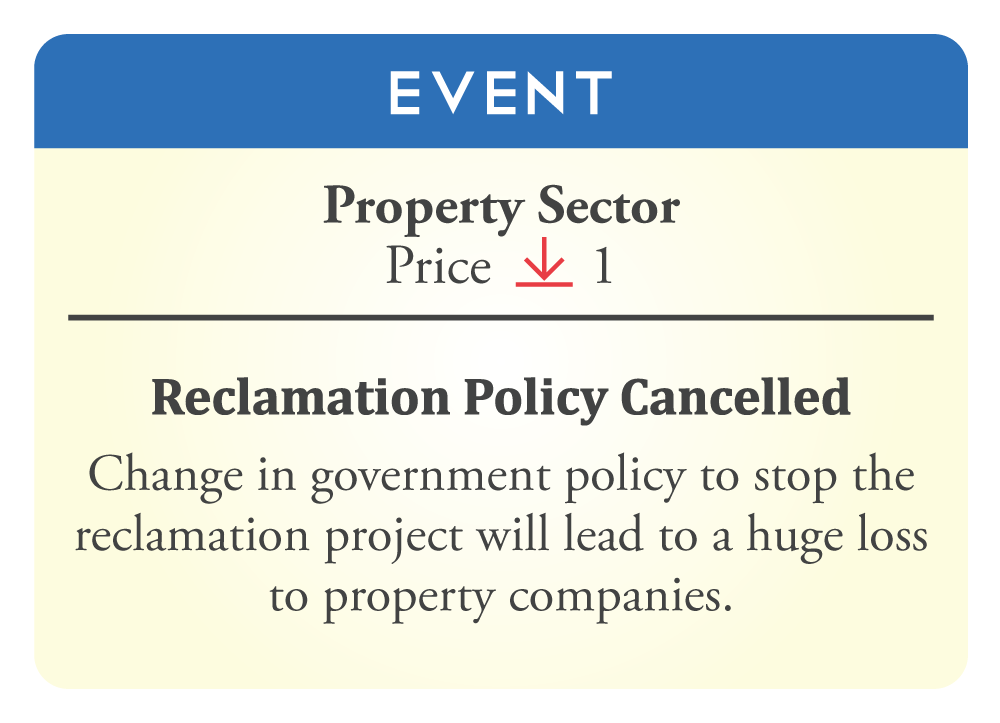 EVENT

Property Sector
Price ↓ 1

Reclamation Policy Cancelled

Change in government policy to stop the reclamation project will lead to a huge loss to property companies.